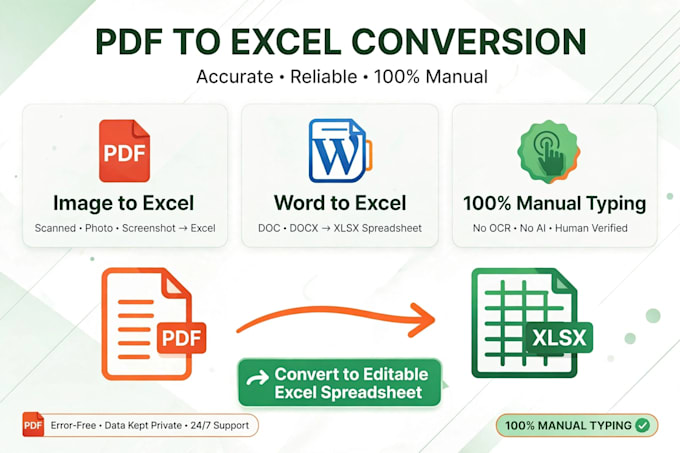 PDF TO EXCEL CONVERSION

Accurate • Reliable • 100% Manual

PDF

Image to Excel

Scanned • Photo • Screenshot → Excel

W

Word to Excel

DOC • DOCX → XLSX Spreadsheet

100% Manual Typing

No OCR • No AI • Human Verified

PDF

XLSX

Convert to Editable Excel Spreadsheet

PDF Error-Free • Data Kept Private • 24/7 Support

100% MANUAL TYPING